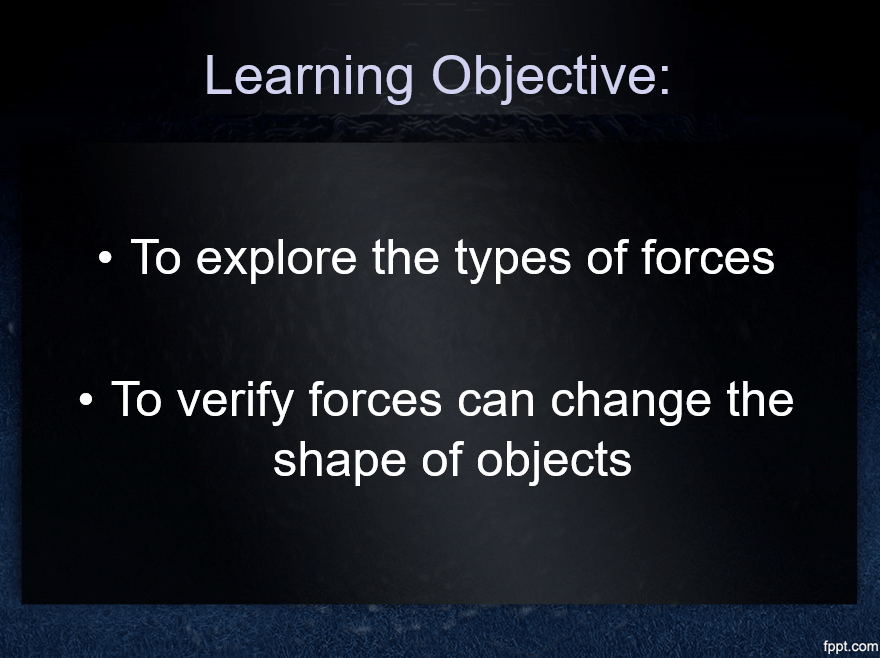 Learning Objective:

• To explore the types of forces

• To verify forces can change the shape of objects

fppt.com